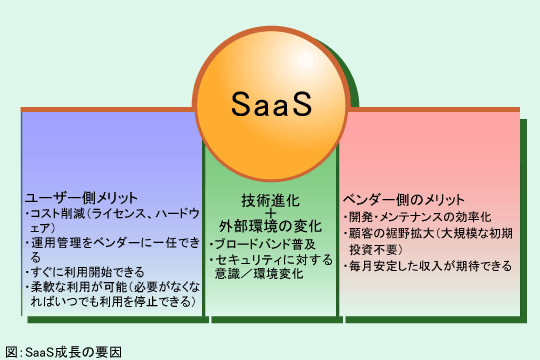 SaaS

ユーザー側メリット
・コスト削減(ライセンス、ハードウェア)
・運用管理をベンダーに一任できる
・すぐに利用開始できる
・柔軟な利用が可能(必要がなくなればいつでも利用を停止できる)

技術進化
+
外部環境の変化
・ブロードバンド普及
・セキュリティに対する意識/環境変化

ベンダー側のメリット
・開発・メンテナンスの効率化
・顧客の裾野拡大(大規模な初期投資不要)
・毎月安定した収入が期待できる

図:SaaS成長の要因